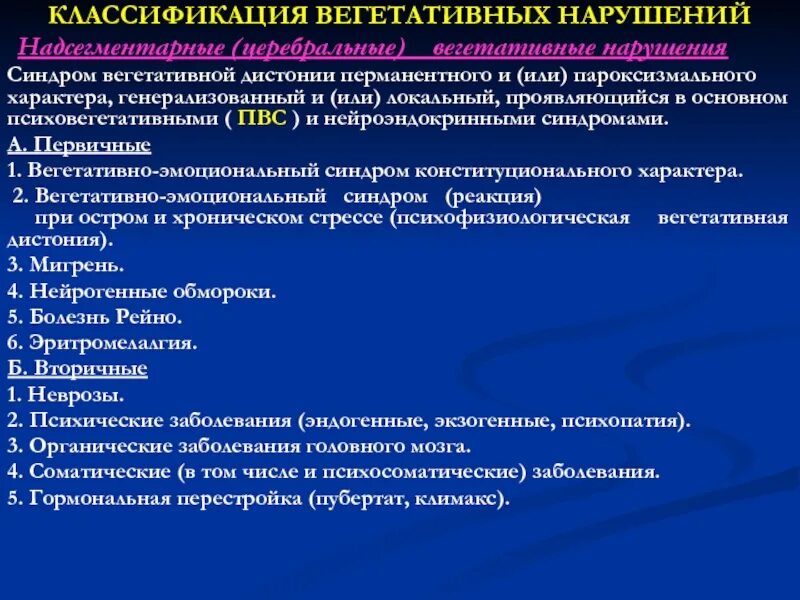 КЛАССИФИКАЦИЯ ВЕГЕТАТИВНЫХ НАРУШЕНИЙ

Надсегментарные (церебральные) вегетативные нарушения

Синдром вегетативной дистонии перманентного и (или) пароксизмального характера, генерализованный и (или) локальный, проявляющийся в основном психовегетативными ( ПВС ) и нейроэндокринными синдромами.

А. Первичные

1. Вегетативно-эмоциональный синдром конституционального характера.

2. Вегетативно-эмоциональный синдром (реакция) при остром и хроническом стрессе (психофизиологическая вегетативная дистония).

3. Мигрень.

4. Нейрогенные обмороки.

5. Болезнь Рейно.

6. Эритромелалгия.

Б. Вторичные

1. Неврозы.

2. Психические заболевания (эндогенные, экзогенные, психопатия).

3. Органические заболевания головного мозга.

4. Соматические (в том числе и психосоматические) заболевания.

5. Гормональная перестройка (пубертат, климакс).